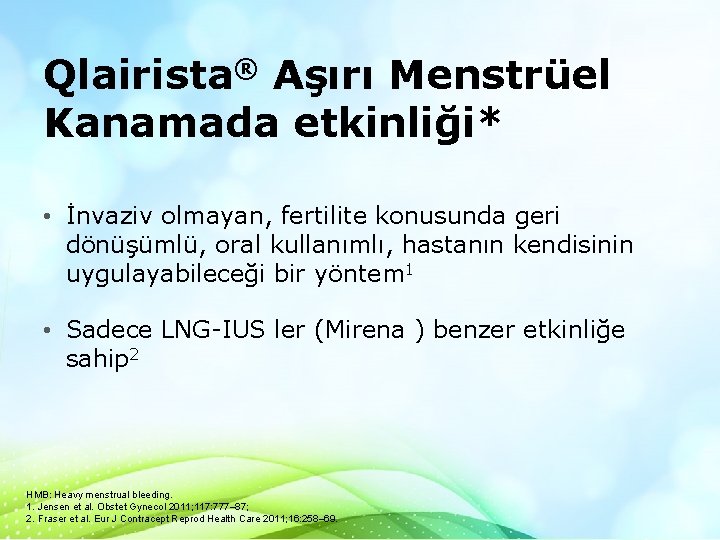 Qlairista® Aşırı Menstrüel Kanamada etkinliği*

• İnvaziv olmayan, fertilite konusunda geri dönüşümlü, oral kullanımlı, hastanın kendisinin uygulayabileceği bir yöntem$^1$

• Sadece LNG-IUS ler (Mirena ) benzer etkinliğe sahip$^2$

HMB: Heavy menstrual bleeding.
1. Jensen et al. Obstet Gynecol 2011;117:777–87;
2. Fraser et al. Eur J Contracept Reprod Health Care 2011;16:258–69.